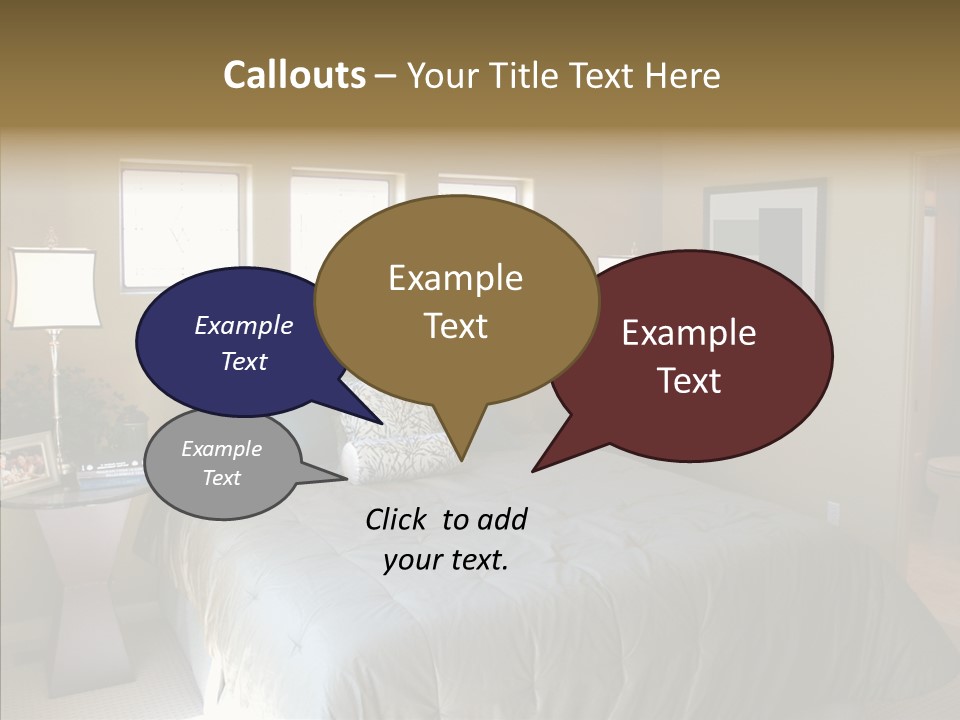 Callouts – Your Title Text Here

Example Text

Example Text

Example Text

Example Text

Click to add your text.